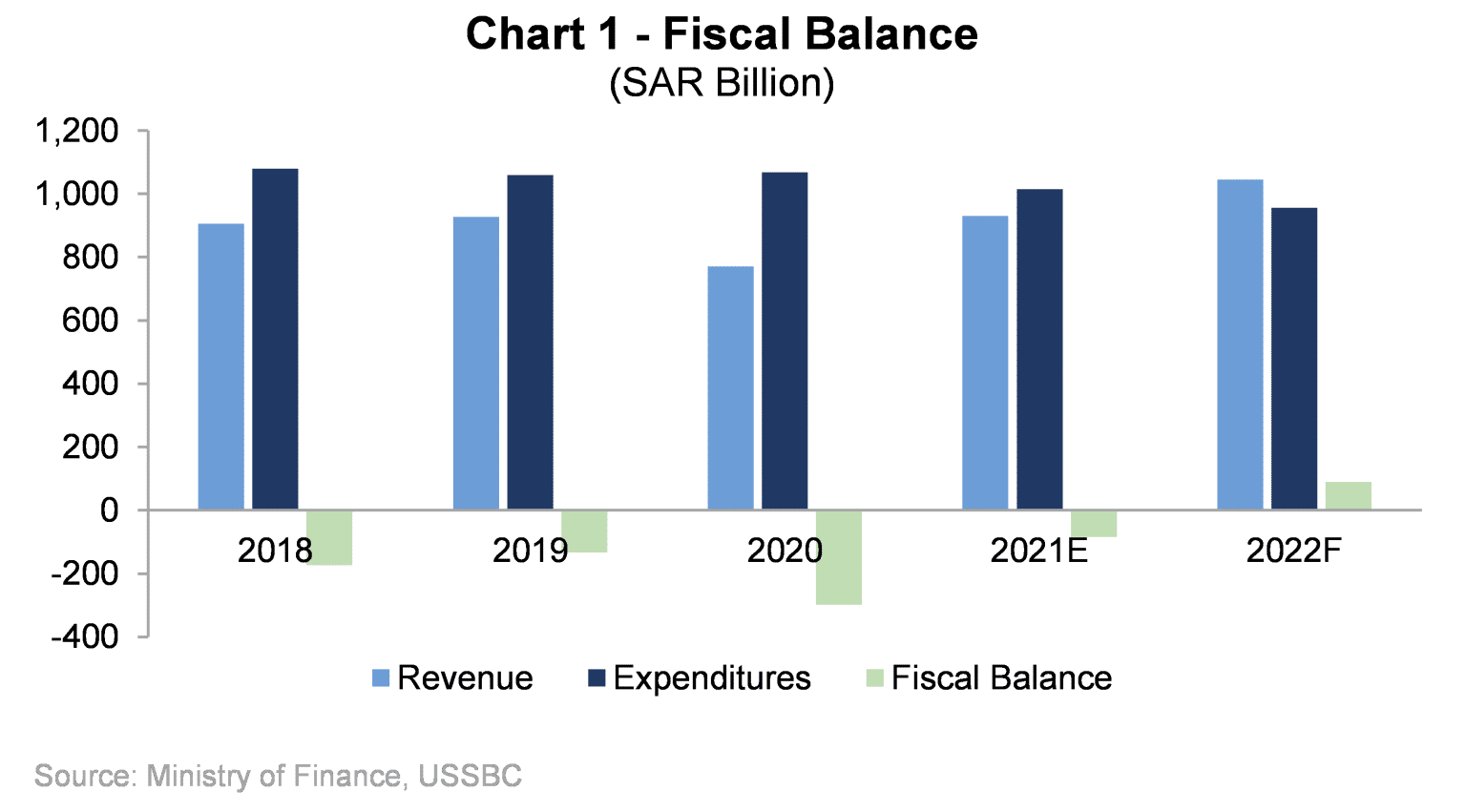 Chart 1 - Fiscal Balance
(SAR Billion)

1,200
1,000
800
600
400
200
0
-200
-400

2018
2019
2020
2021E
2022F

Revenue
Expenditures
Fiscal Balance

Source: Ministry of Finance, USSBC